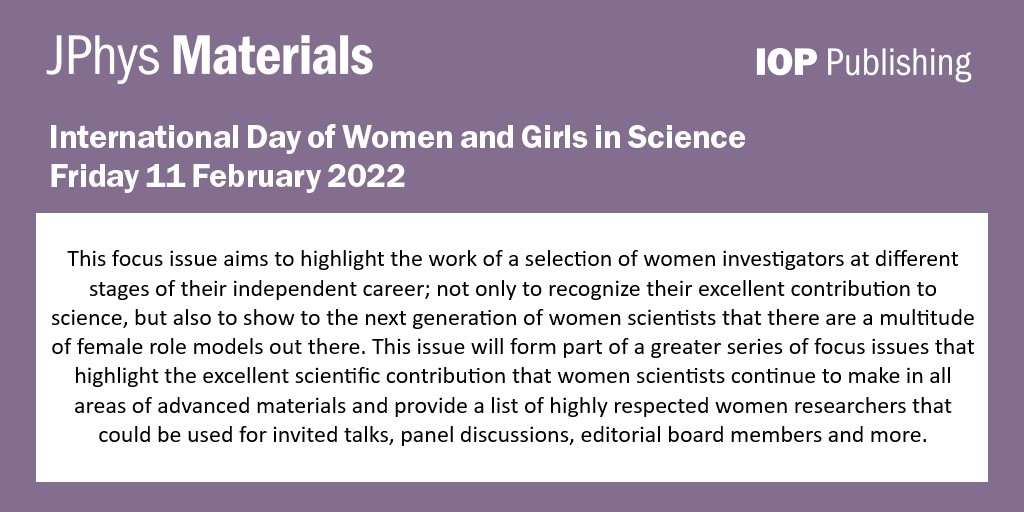 JPhys Materials

IOP Publishing

International Day of Women and Girls in Science
Friday 11 February 2022

This focus issue aims to highlight the work of a selection of women investigators at different stages of their independent career; not only to recognize their excellent contribution to science, but also to show to the next generation of women scientists that there are a multitude of female role models out there. This issue will form part of a greater series of focus issues that highlight the excellent scientific contribution that women scientists continue to make in all areas of advanced materials and provide a list of highly respected women researchers that could be used for invited talks, panel discussions, editorial board members and more.